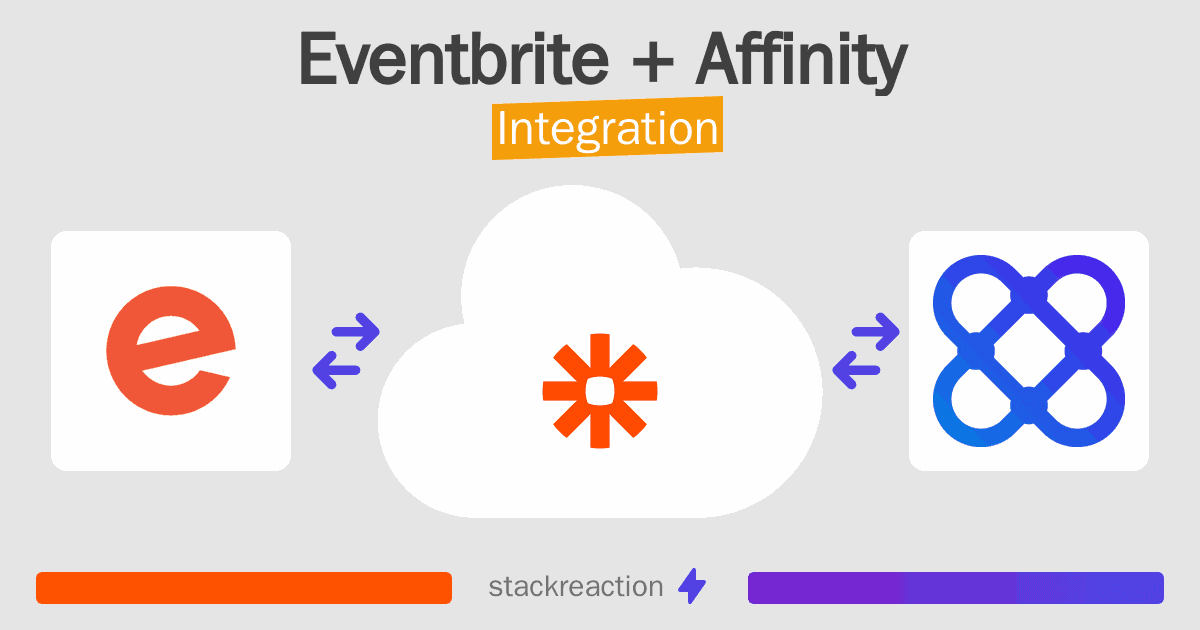 Eventbrite + Affinity
Integration

stackreaction